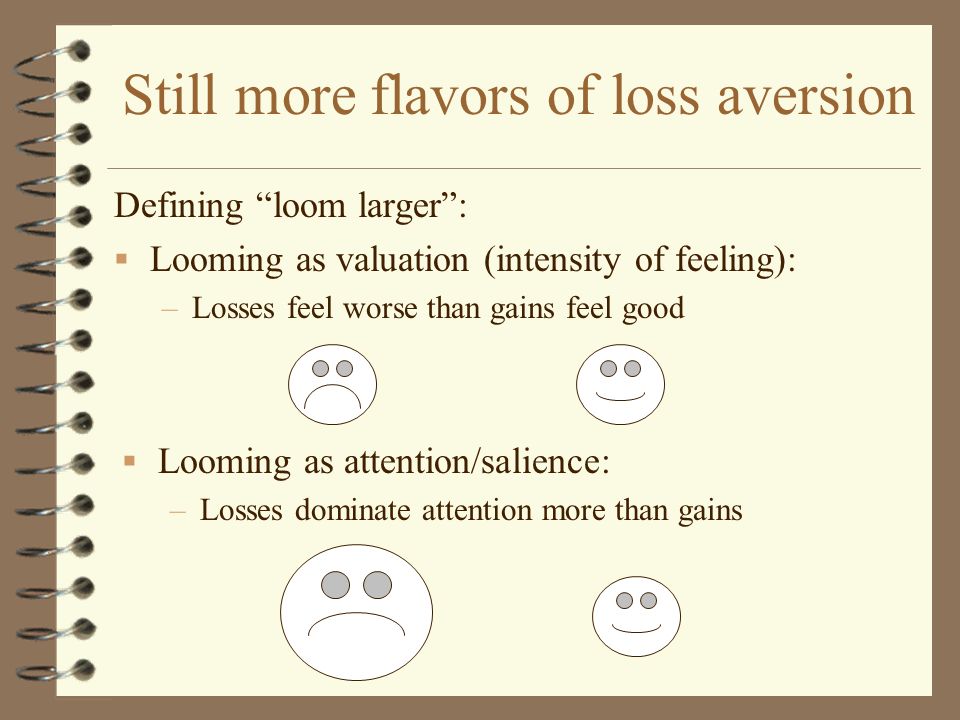 Still more flavors of loss aversion

Defining “loom larger”:

▪ Looming as valuation (intensity of feeling):
– Losses feel worse than gains feel good

▪ Looming as attention/salience:
– Losses dominate attention more than gains